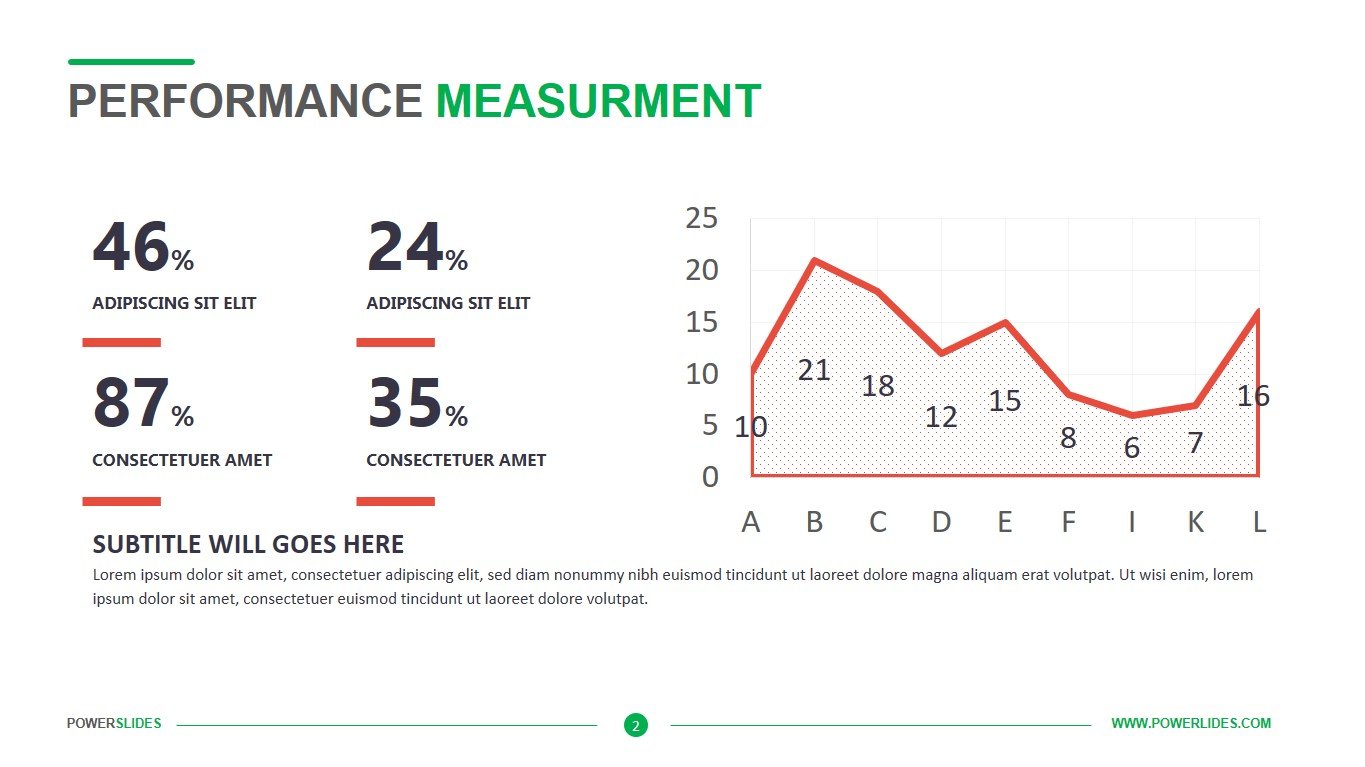 PERFORMANCE MEASURMENT

46%
ADIPISCING SIT ELIT

24%
ADIPISCING SIT ELIT

87%
CONSECTETUER AMET

35%
CONSECTETUER AMET

25
20
15
10
5
0

10
21
18
12
15
8
6
7
16

A B C D E F I K L

SUBTITLE WILL GOES HERE

Lorem ipsum dolor sit amet, consectetuer adipiscing elit, sed diam nonummy nibh euismod tincidunt ut laoreet dolore magna aliquam erat volutpat. Ut wisi enim, lorem ipsum dolor sit amet, consectetuer euismod tincidunt ut laoreet dolore volutpat.

POWERSLIDES
2
WWW.POWERLIDES.COM